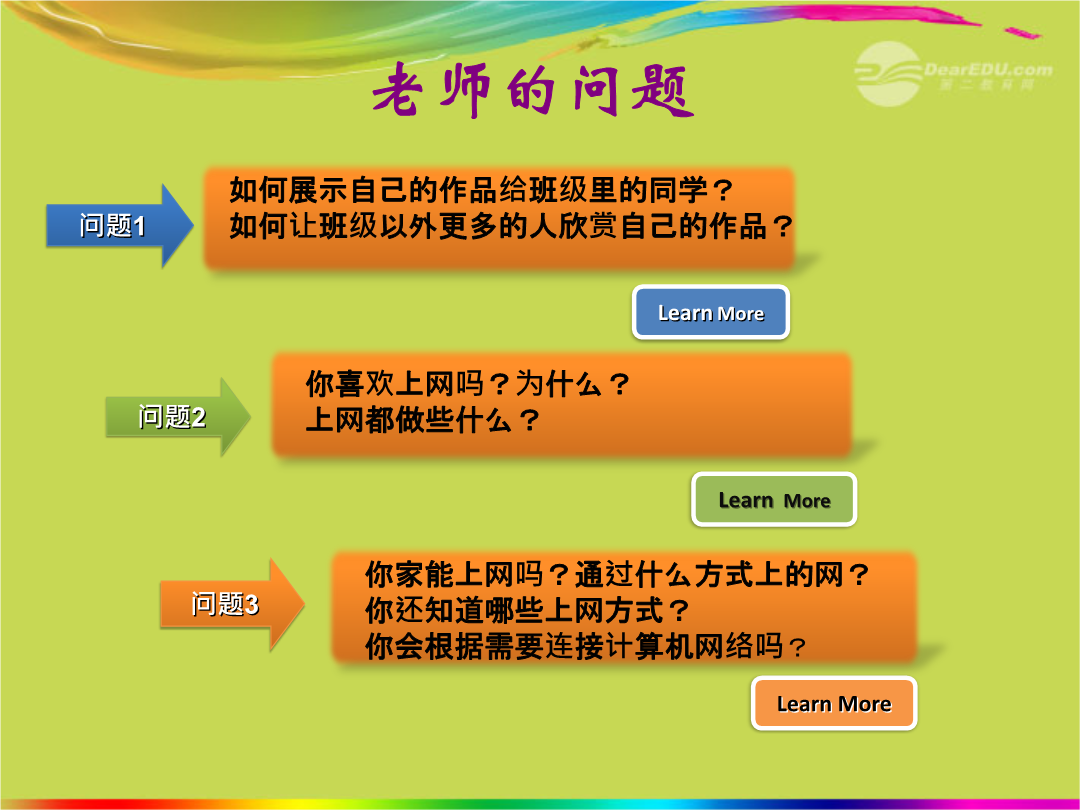 DearEDU.com
第二教育网

老师的问题

问题1

如何展示自己的作品给班级里的同学？
如何让班级以外更多的人欣赏自己的作品？

Learn More

问题2

你喜欢上网吗？为什么？
上网都做些什么？

Learn More

问题3

你家能上网吗？通过什么方式上的网？
你还知道哪些上网方式？
你会根据需要连接计算机网络吗？

Learn More